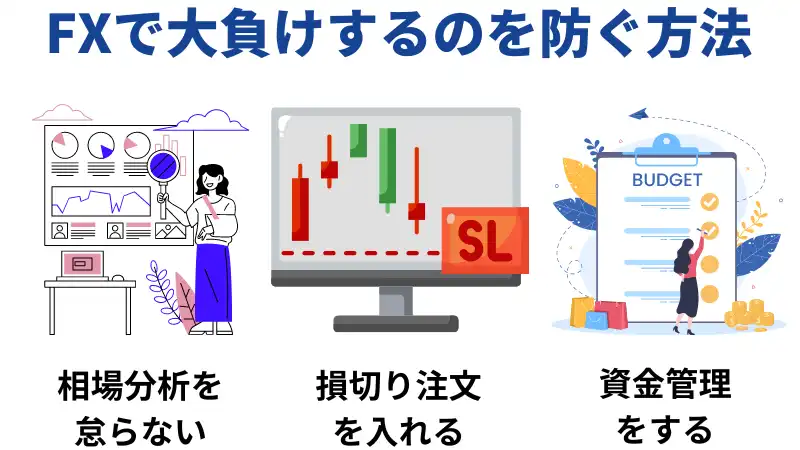 FXで大負けするのを防ぐ方法

SL

BUDGET

相場分析を怠らない

損切り注文を入れる

資金管理をする